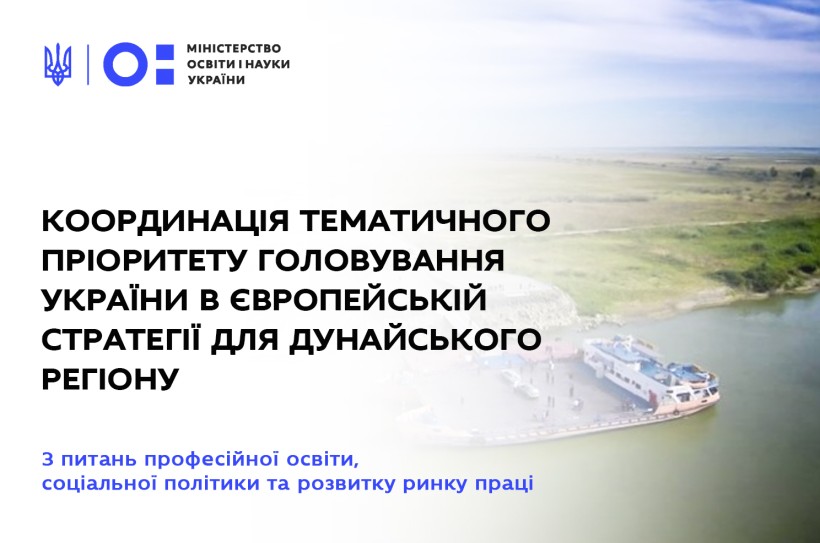 МІНІСТЕРСТВО ОСВІТИ І НАУКИ УКРАЇНИ

КООРДИНАЦІЯ ТЕМАТИЧНОГО ПРІОРИТЕТУ ГОЛОВУВАННЯ УКРАЇНИ В ЄВРОПЕЙСЬКІЙ СТРАТЕГІЇ ДЛЯ ДУНАЙСЬКОГО РЕГІОНУ

З питань професійної освіти, соціальної політики та розвитку ринку праці